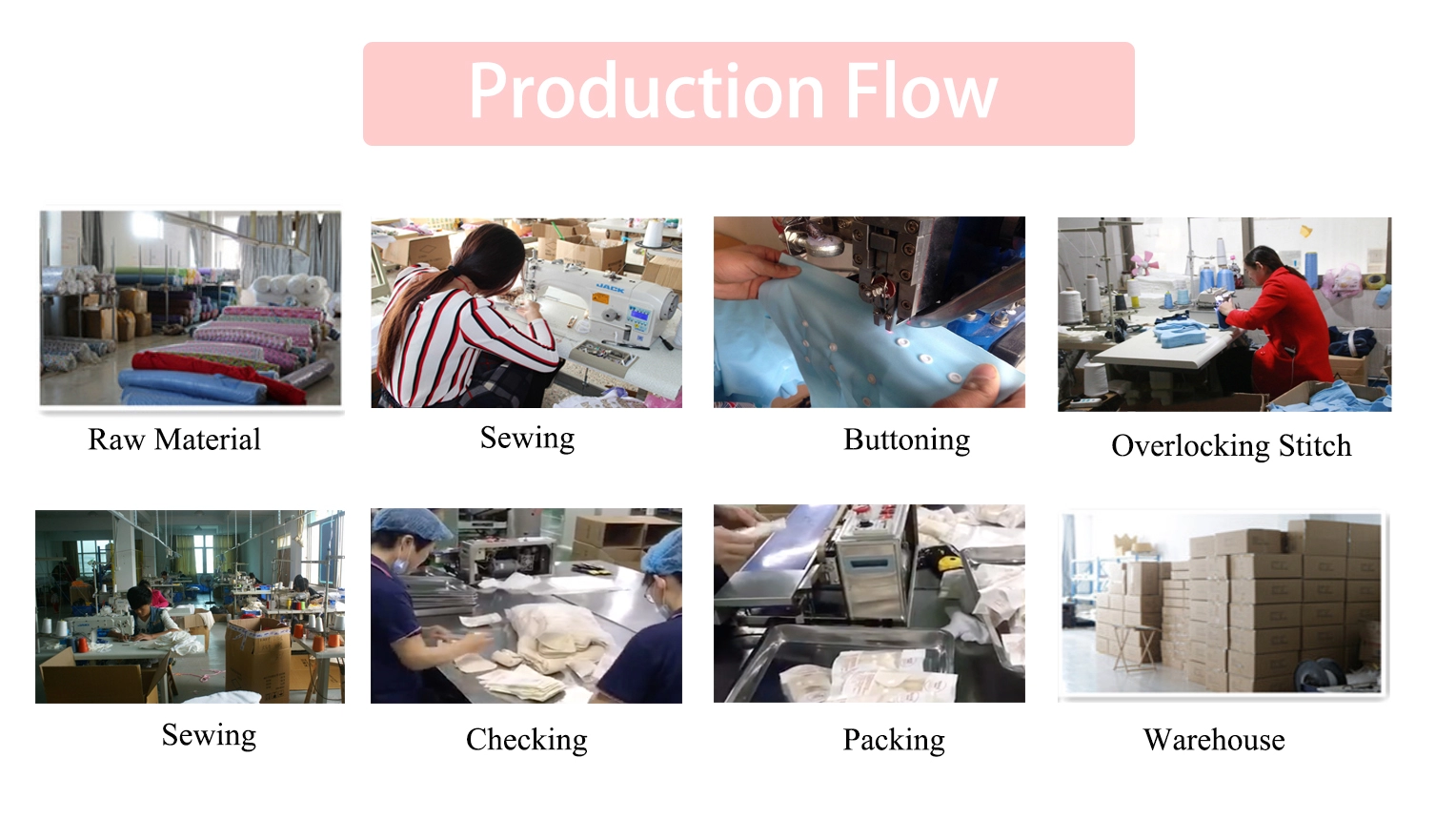 Production Flow

JACK

Raw Material

Sewing

Buttoning

Overlocking Stitch

Sewing

Checking

Packing

Warehouse